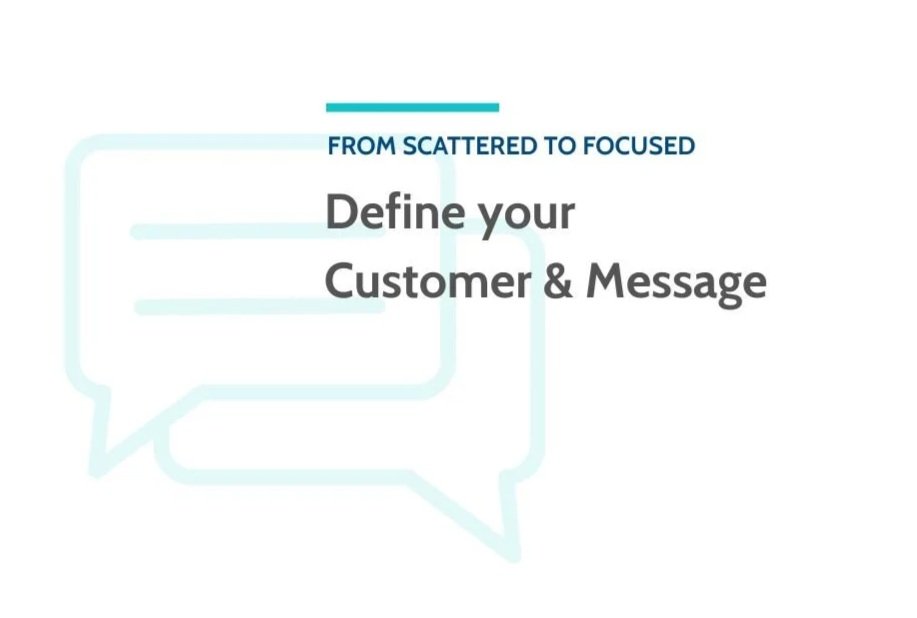 FROM SCATTERED TO FOCUSED

Define your Customer & Message